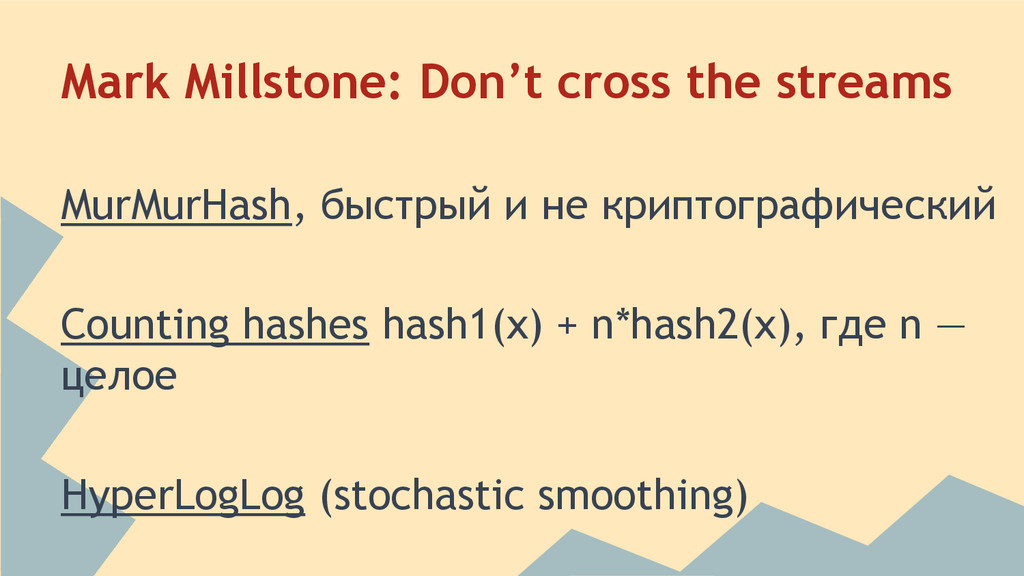 Mark Millstone: Don’t cross the streams

MurMurHash, быстрый и не криптографический

Counting hashes hash1(x) + n*hash2(x), где n — целое

HyperLogLog (stochastic smoothing)